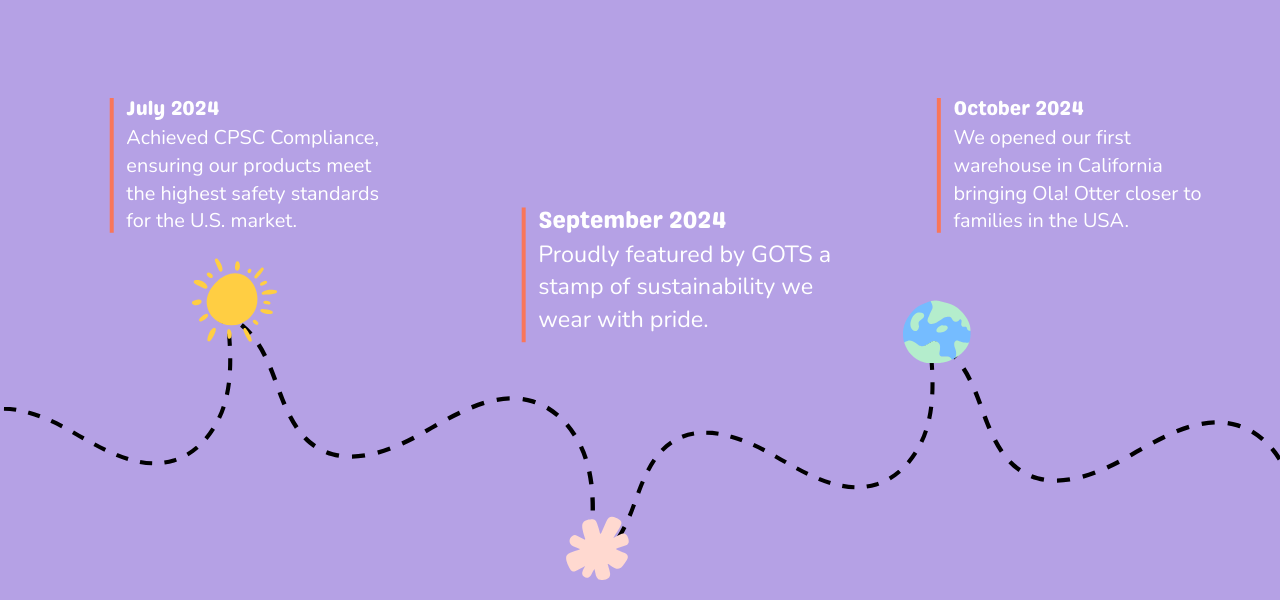 July 2024
Achieved CPSC Compliance, ensuring our products meet the highest safety standards for the U.S. market.

September 2024
Proudly featured by GOTS a stamp of sustainability we wear with pride.

October 2024
We opened our first warehouse in California bringing Ola! Otter closer to families in the USA.